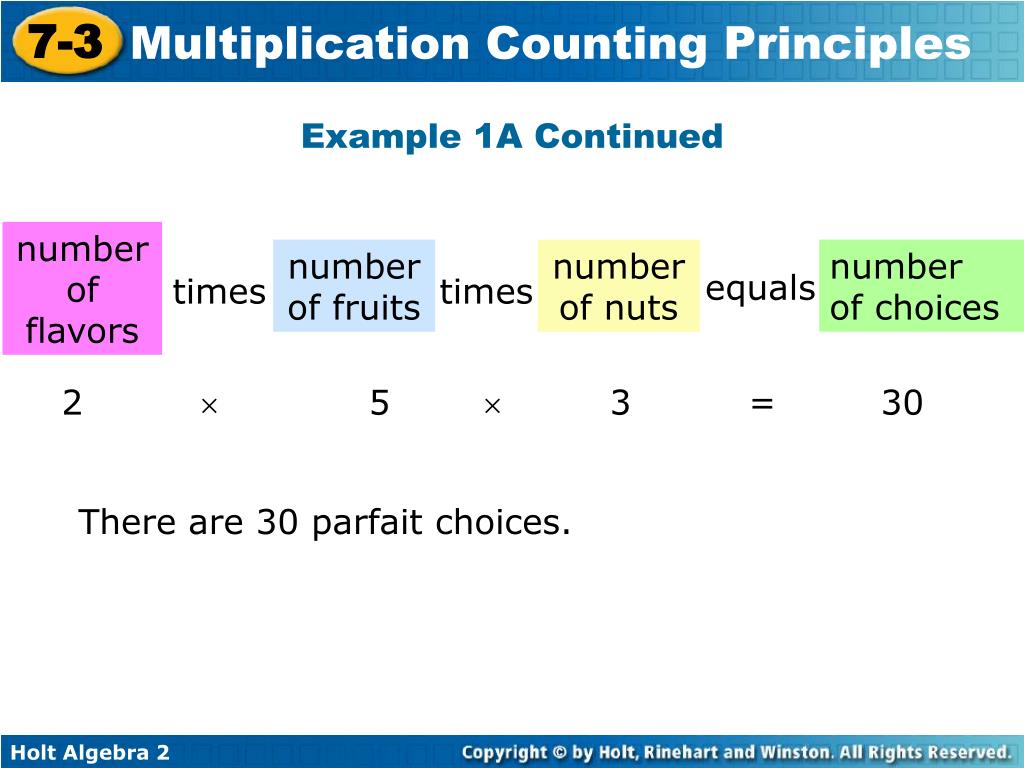 7-3 Multiplication Counting Principles

Example 1A Continued

number of flavors times number of fruits times number of nuts equals number of choices

$2 \times 5 \times 3 = 30$

There are 30 parfait choices.

Holt Algebra 2

Copyright © by Holt, Rinehart and Winston. All Rights Reserved.